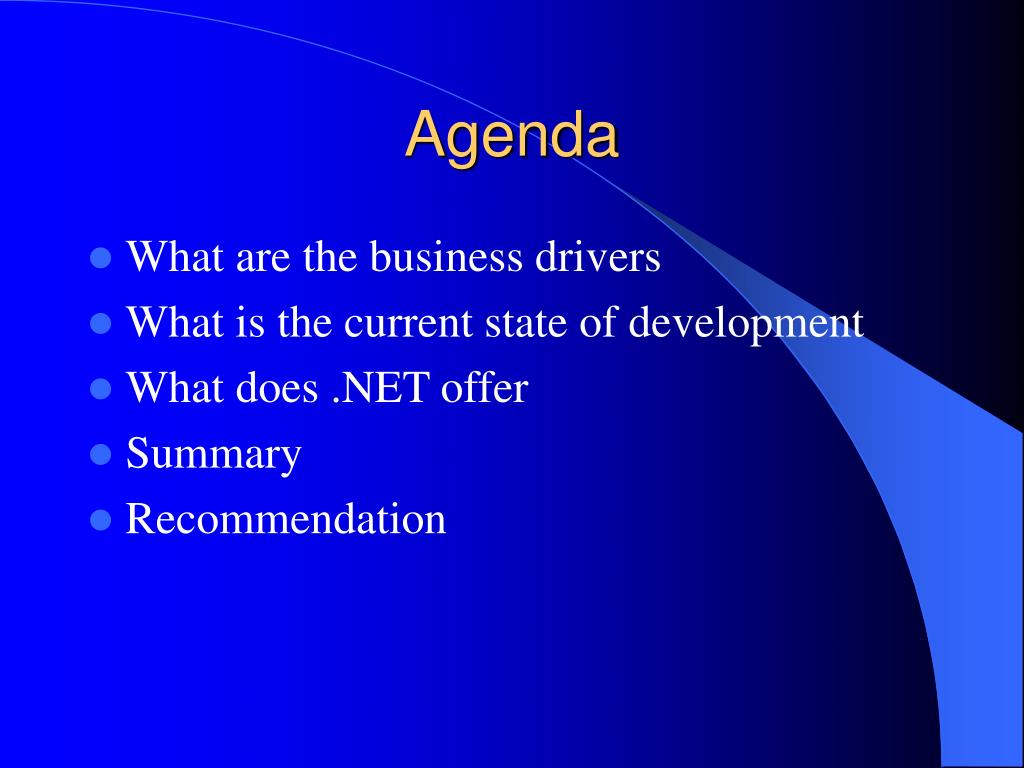 Agenda

- What are the business drivers
- What is the current state of development
- What does .NET offer
- Summary
- Recommendation